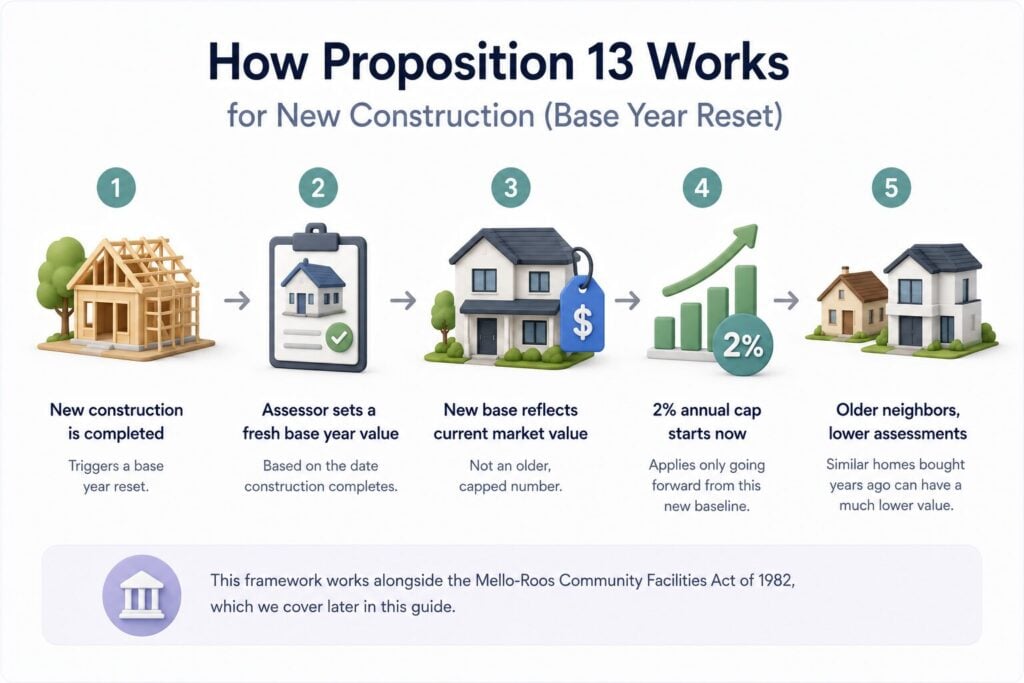 How Proposition 13 Works
for New Construction (Base Year Reset)

1

New construction is completed

Triggers a base year reset.

2

Assessor sets a fresh base year value

Based on the date construction completes.

3

$

New base reflects current market value

Not an older, capped number.

4

2%

2% annual cap starts now

Applies only going forward from this new baseline.

5

Older neighbors, lower assessments

Similar homes bought years ago can have a much lower value.

This framework works alongside the Mello-Roos Community Facilities Act of 1982, which we cover later in this guide.